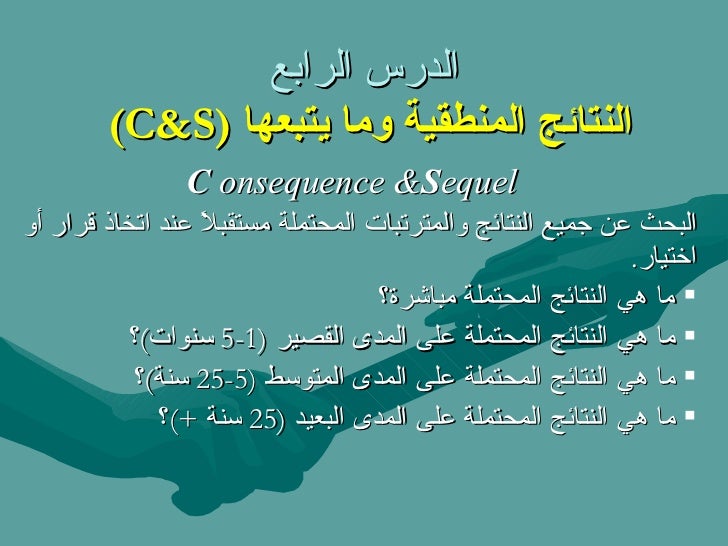 الدرس الرابع
النتائج المنطقية وما يتبعها (C&S)

C onsequence &Sequel

البحث عن جميع النتائج والمترتبات المحتملة مستقبلاً عند اتخاذ قرار أو اختيار.

▪ ما هي النتائج المحتملة مباشرة؟
▪ ما هي النتائج المحتملة على المدى القصير (1-5 سنوات)؟
▪ ما هي النتائج المحتملة على المدى المتوسط (5-25 سنة)؟
▪ ما هي النتائج المحتملة على المدى البعيد (25 سنة +)؟